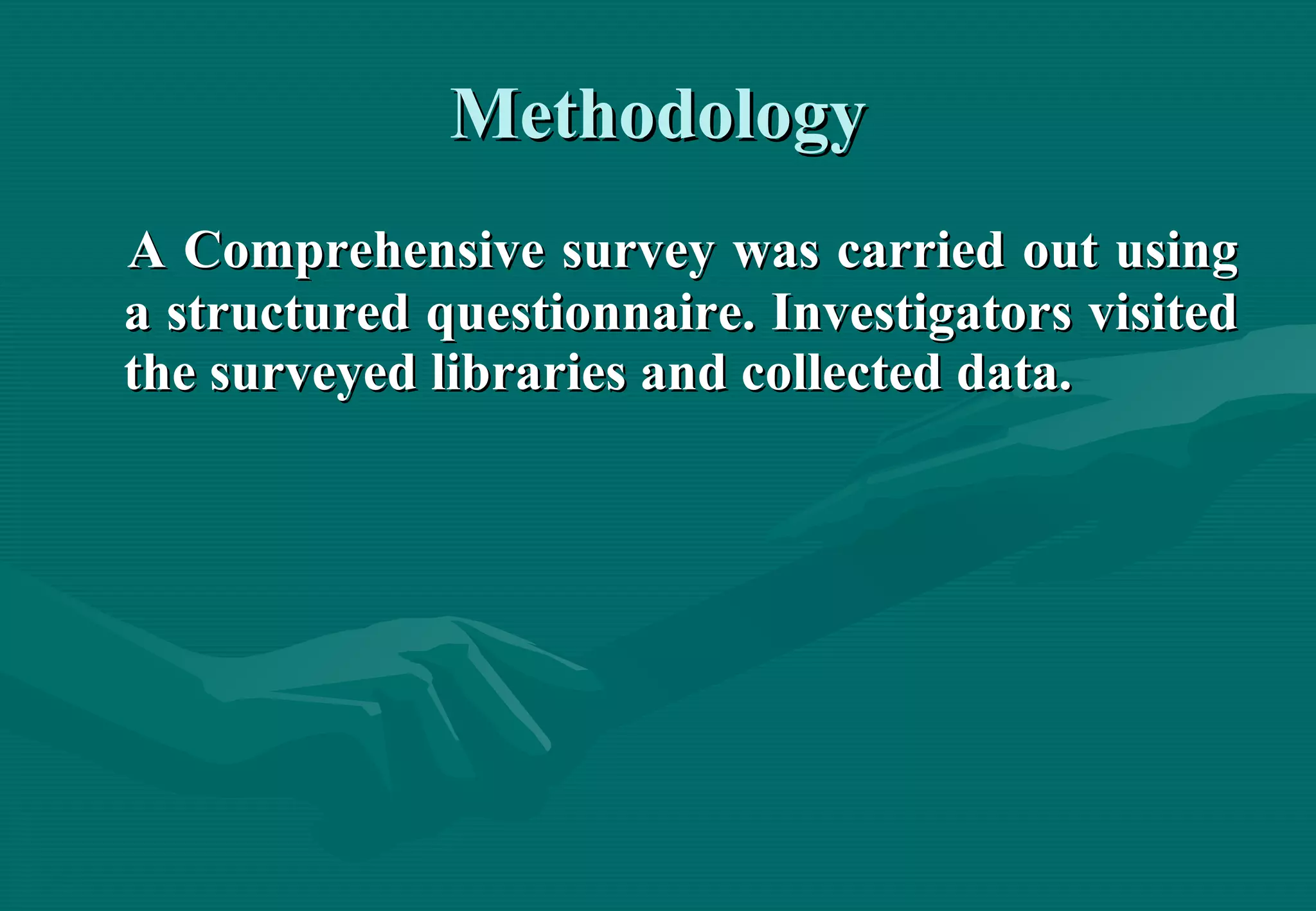 Methodology

A Comprehensive survey was carried out using a structured questionnaire. Investigators visited the surveyed libraries and collected data.